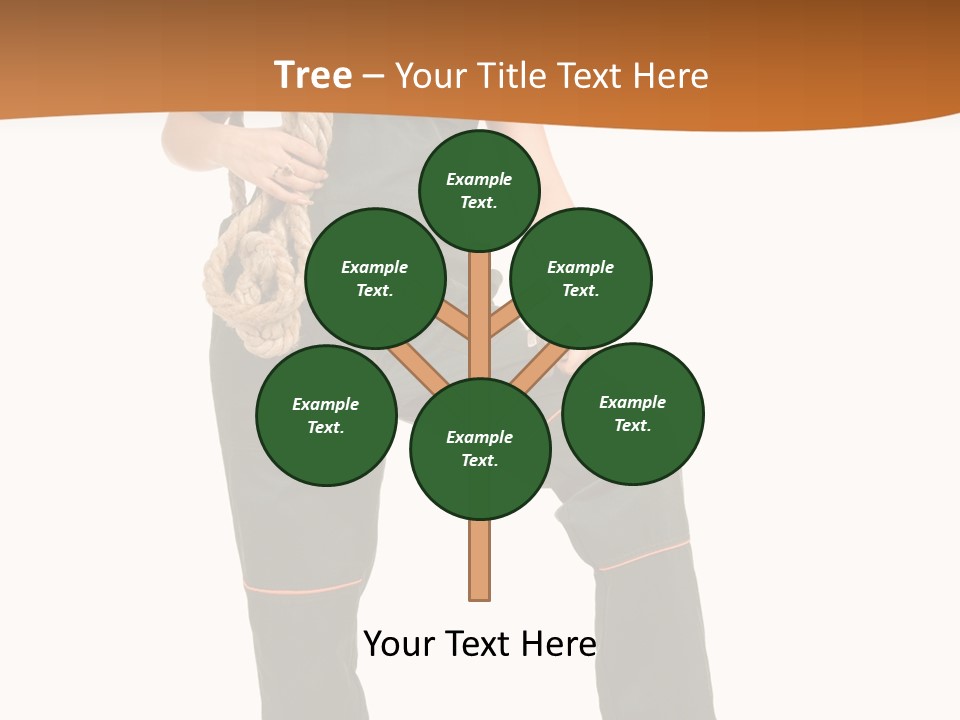 Tree – Your Title Text Here

Example Text.

Example Text.

Example Text.

Example Text.

Example Text.

Example Text.

Your Text Here